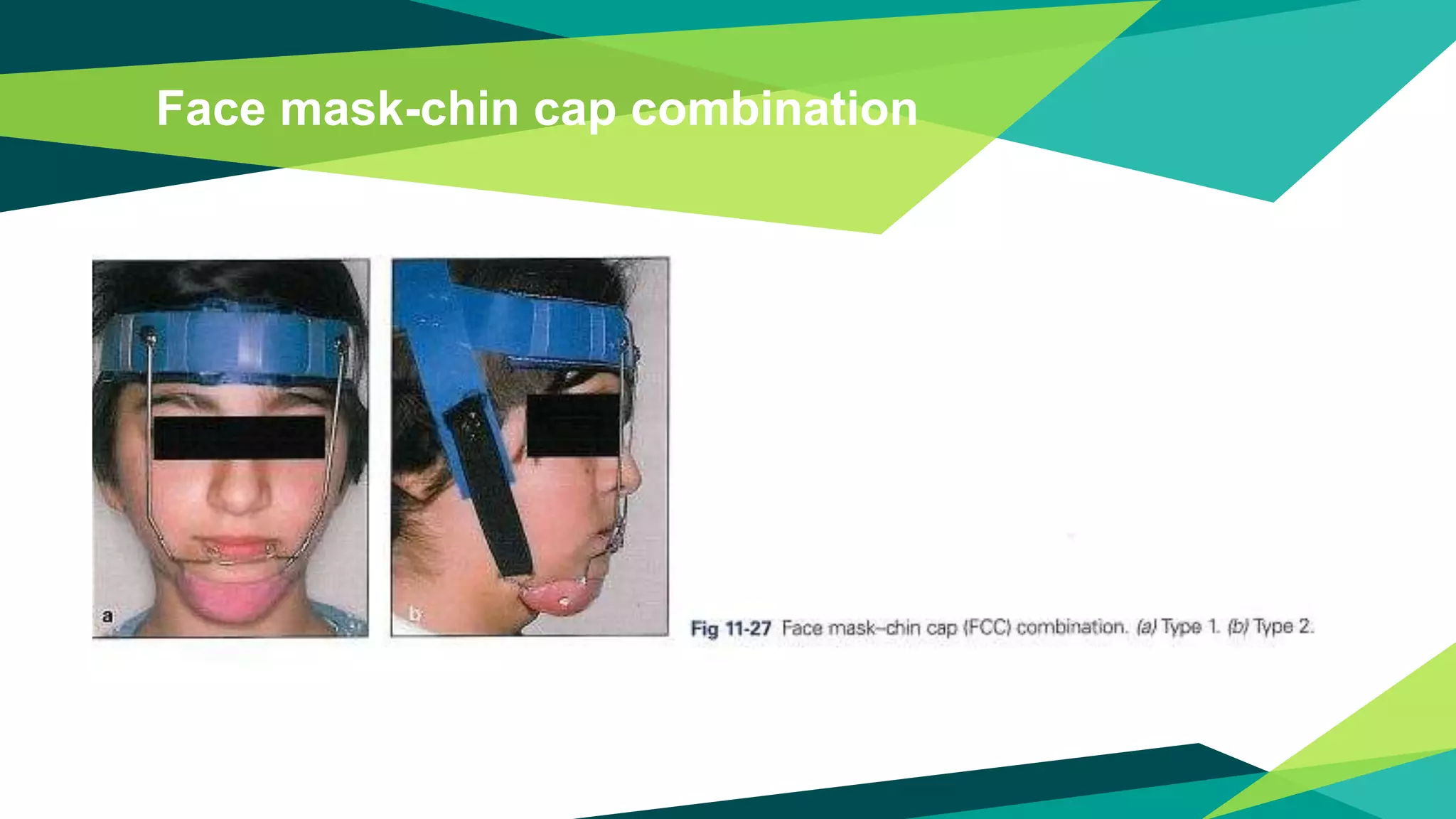 Face mask-chin cap combination

a

b

Fig 11-27 Face mask–chin cap (FCC) combination. (a) Type 1. (b) Type 2.